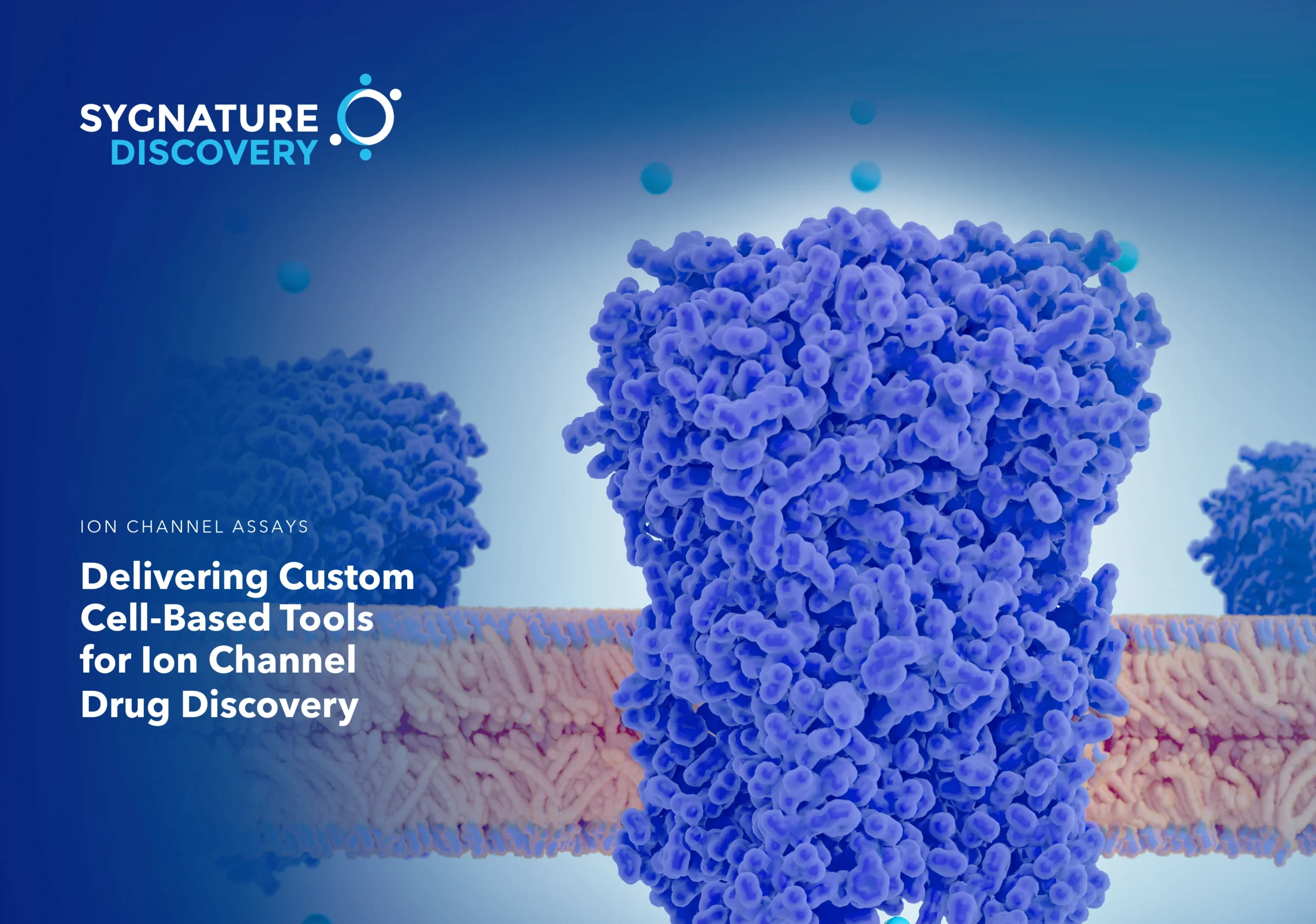 SYGNATURE DISCOVERY

ION CHANNEL ASSAYS

Delivering Custom Cell-Based Tools for Ion Channel Drug Discovery